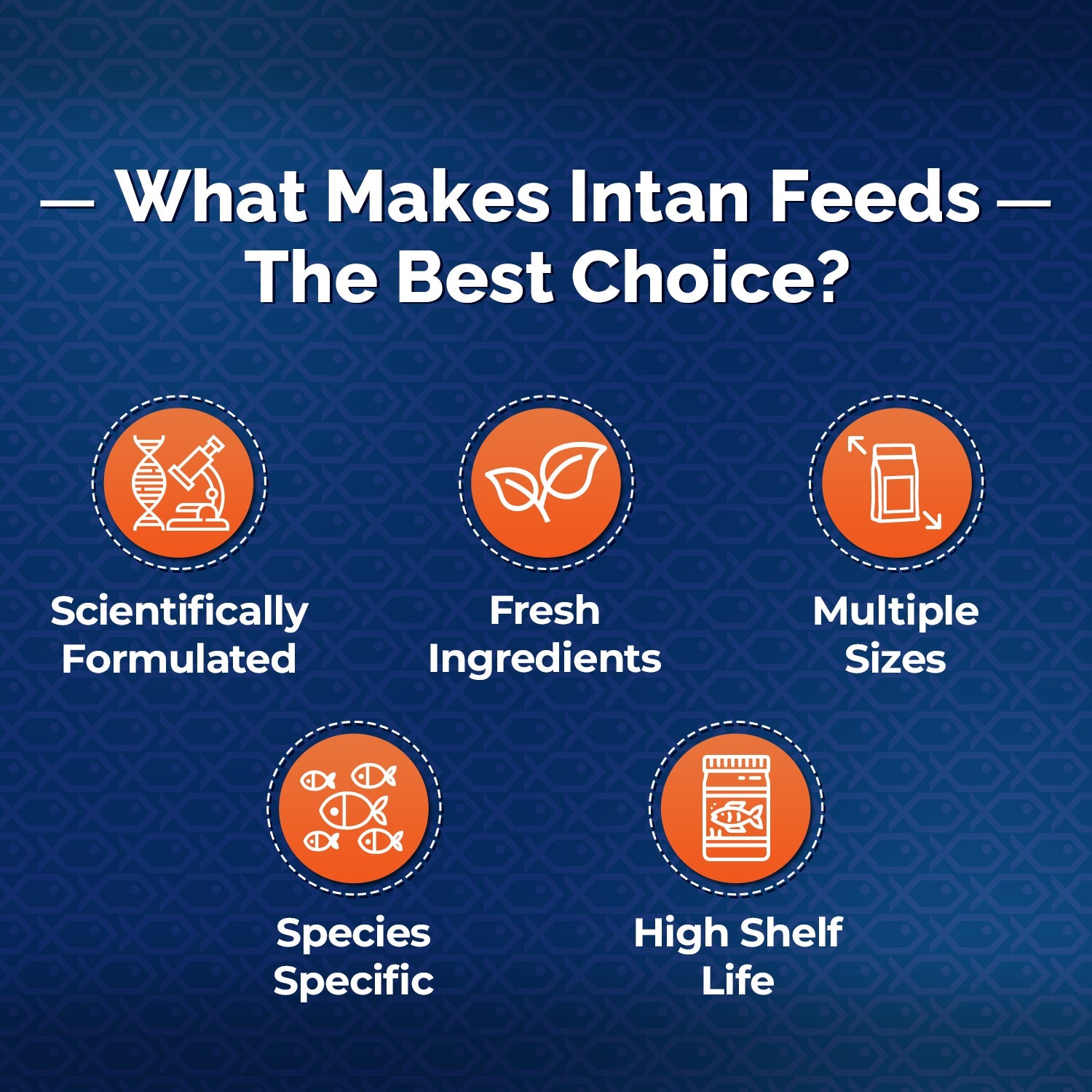 — What Makes Intan Feeds —
The Best Choice?

Scientifically Formulated

Fresh Ingredients

Multiple Sizes

Species Specific

High Shelf Life